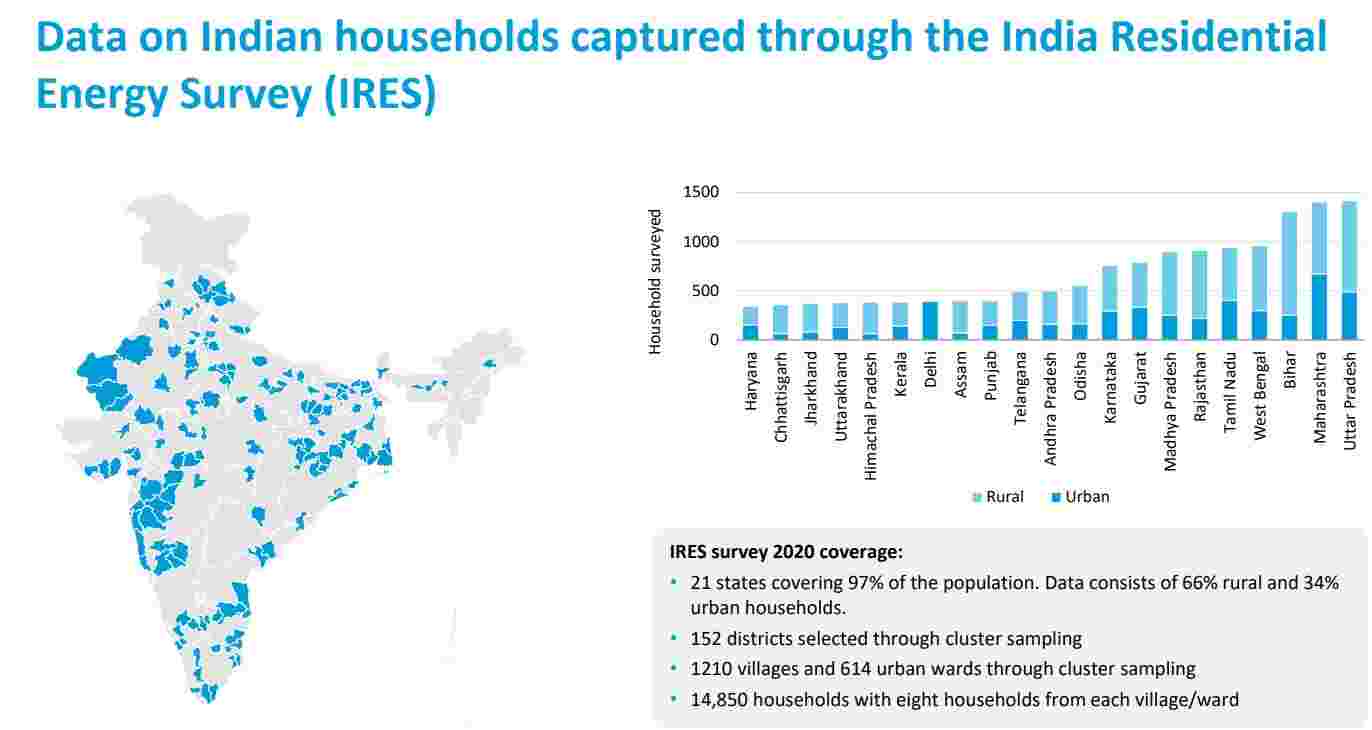 Data on Indian households captured through the India Residential Energy Survey (IRES)

Household surveyed

1500
1000
500
0

Haryana
Chhattisgarh
Jharkhand
Uttarakhand
Himachal Pradesh
Kerala
Delhi
Assam
Punjab
Telangana
Andhra Pradesh
Odisha
Karnataka
Gujarat
Madhya Pradesh
Rajasthan
Tamil Nadu
West Bengal
Bihar
Maharashtra
Uttar Pradesh

Rural Urban

IRES survey 2020 coverage:
• 21 states covering 97% of the population. Data consists of 66% rural and 34% urban households.
• 152 districts selected through cluster sampling
• 1210 villages and 614 urban wards through cluster sampling
• 14,850 households with eight households from each village/ward